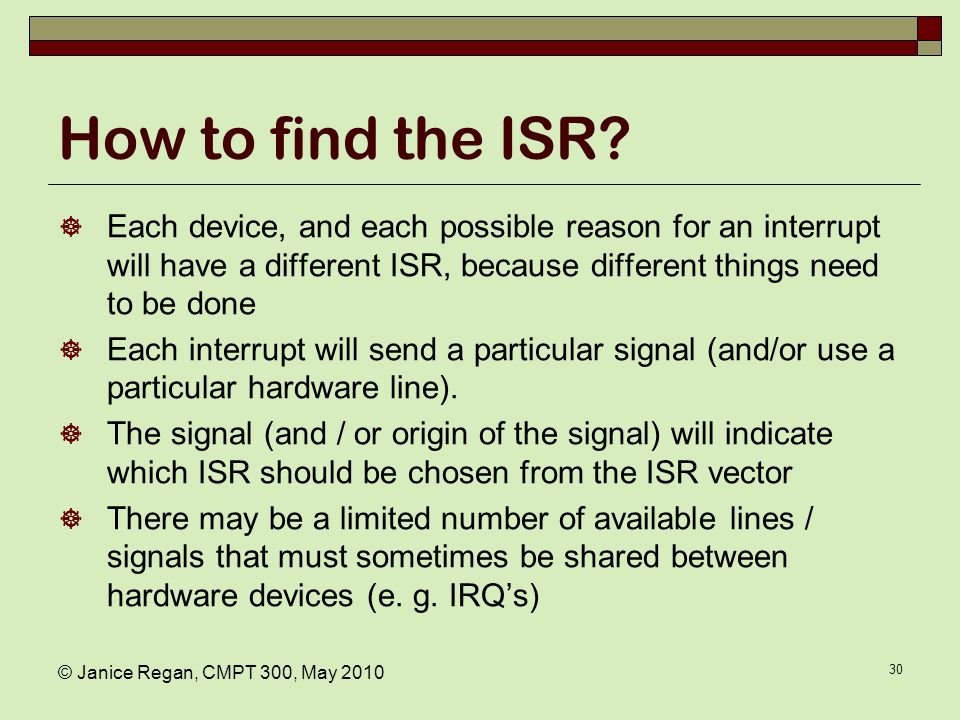 How to find the ISR?

Each device, and each possible reason for an interrupt will have a different ISR, because different things need to be done

Each interrupt will send a particular signal (and/or use a particular hardware line).

The signal (and / or origin of the signal) will indicate which ISR should be chosen from the ISR vector

There may be a limited number of available lines / signals that must sometimes be shared between hardware devices (e. g. IRQ's)

© Janice Regan, CMPT 300, May 2010

30